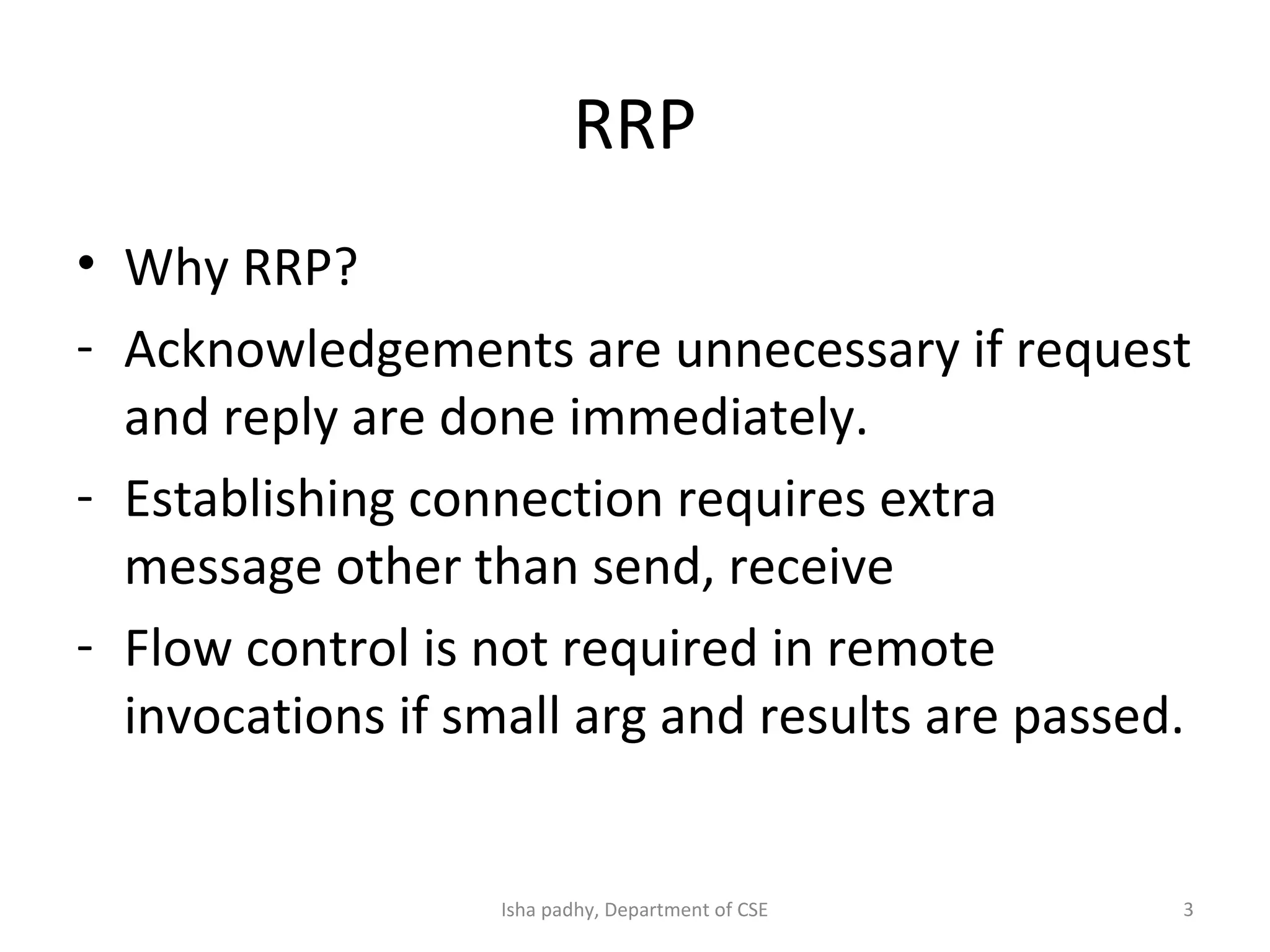 RRP

• Why RRP?
- Acknowledgements are unnecessary if request and reply are done immediately.
- Establishing connection requires extra message other than send, receive
- Flow control is not required in remote invocations if small arg and results are passed.

Isha padhy, Department of CSE

3